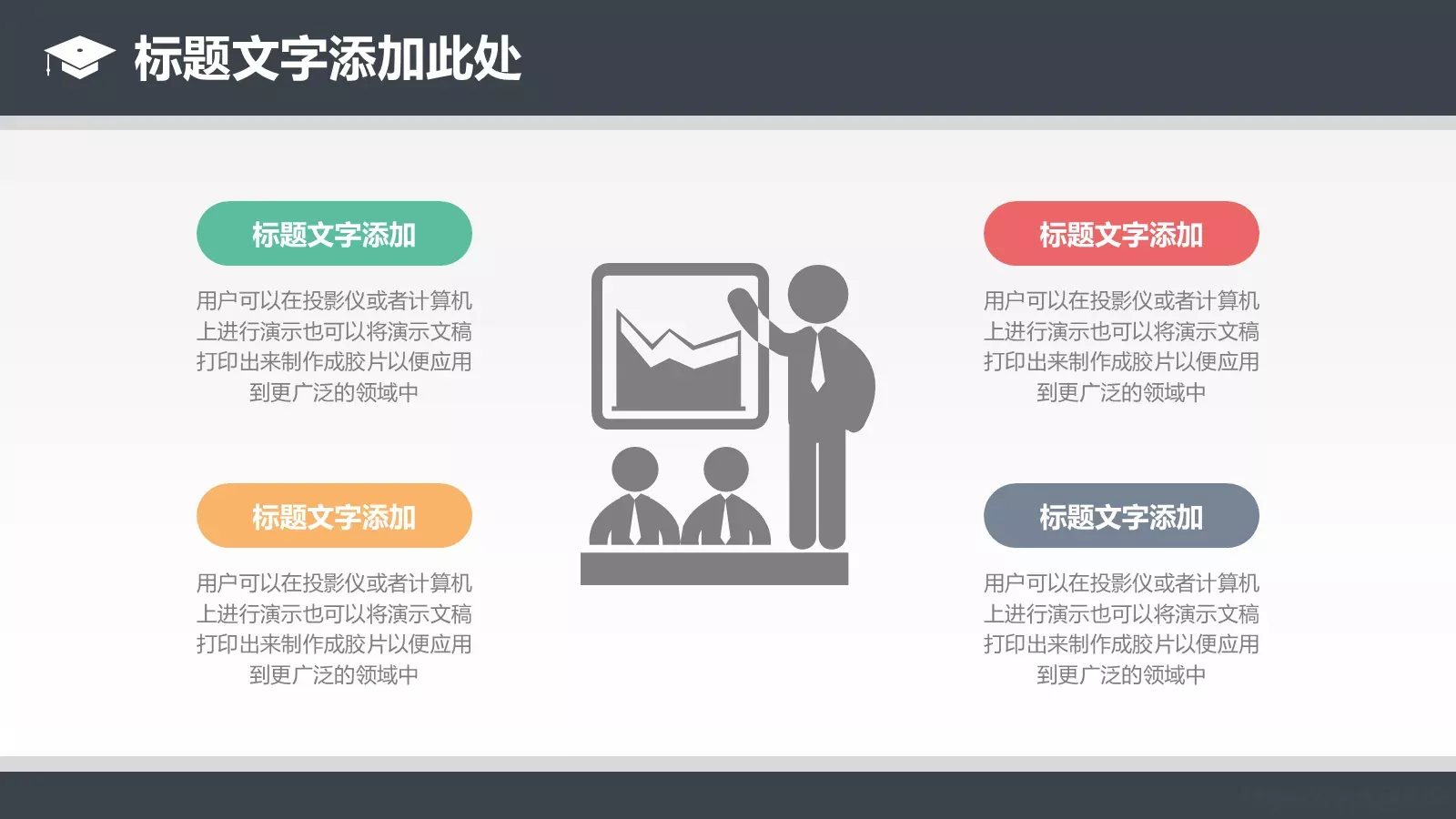 标题文字添加此处

标题文字添加

用户可以在投影仪或者计算机上进行演示也可以将演示文稿打印出来制作成胶片以便应用到更广泛的领域中

标题文字添加

用户可以在投影仪或者计算机上进行演示也可以将演示文稿打印出来制作成胶片以便应用到更广泛的领域中

标题文字添加

用户可以在投影仪或者计算机上进行演示也可以将演示文稿打印出来制作成胶片以便应用到更广泛的领域中

标题文字添加

用户可以在投影仪或者计算机上进行演示也可以将演示文稿打印出来制作成胶片以便应用到更广泛的领域中